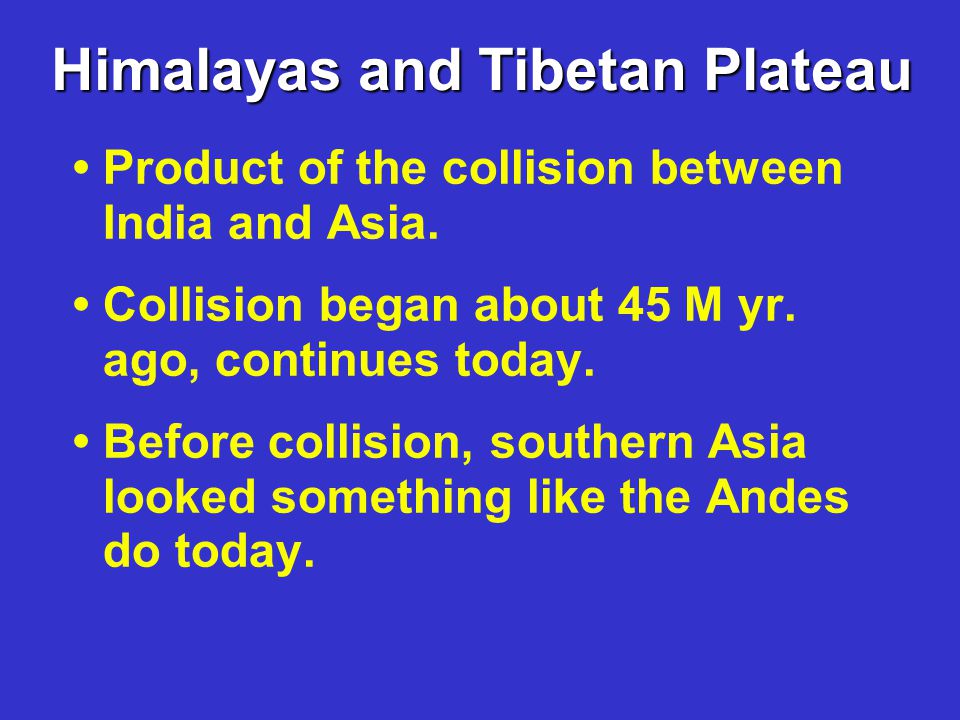 Himalayas and Tibetan Plateau

• Product of the collision between India and Asia.

• Collision began about 45 M yr. ago, continues today.

• Before collision, southern Asia looked something like the Andes do today.